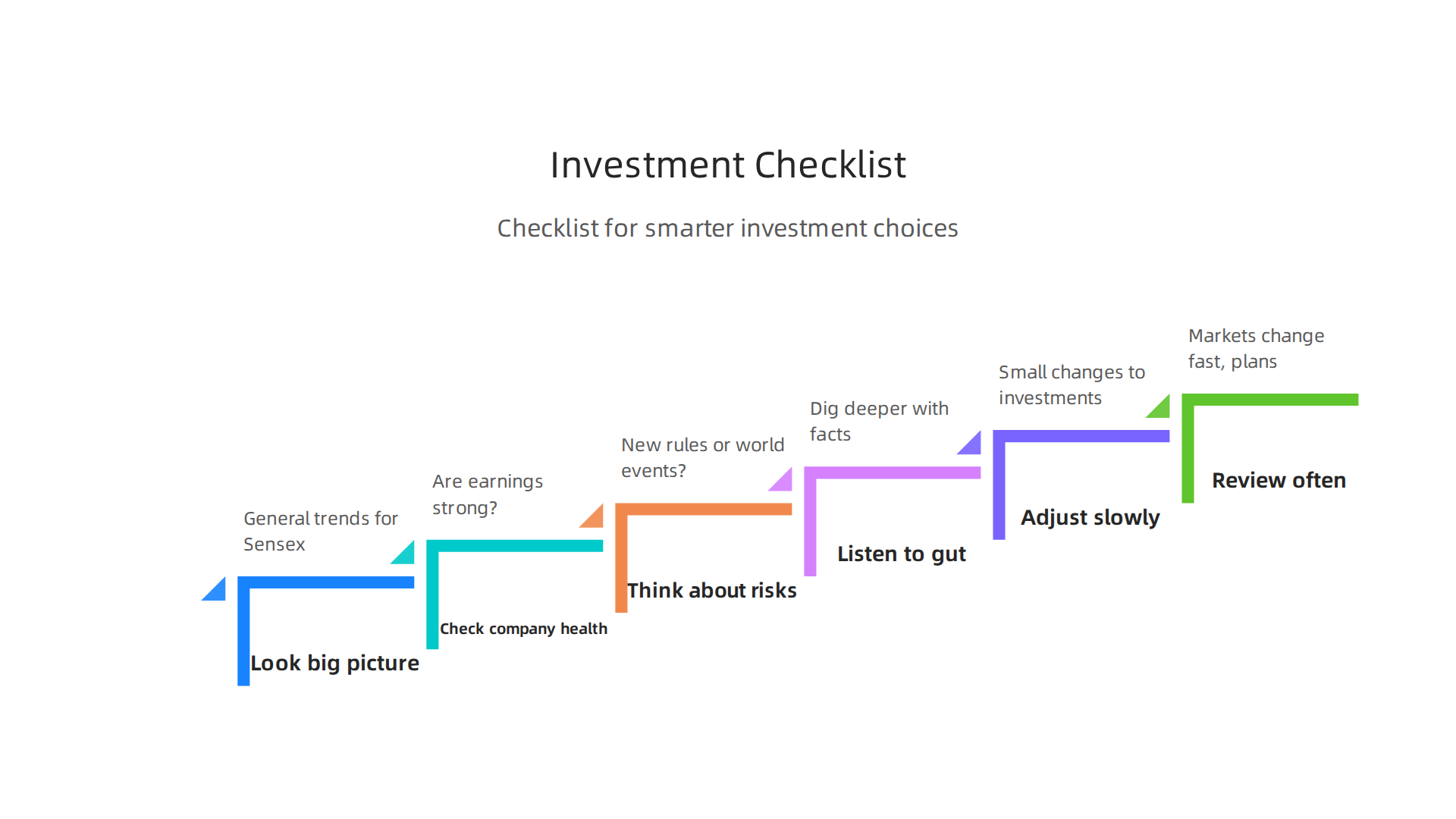 Investment Checklist

Checklist for smarter investment choices

General trends for Sensex

Look big picture

Are earnings strong?

Check company health

New rules or world events?

Think about risks

Dig deeper with facts

Listen to gut

Small changes to investments

Adjust slowly

Markets change fast, plans

Review often